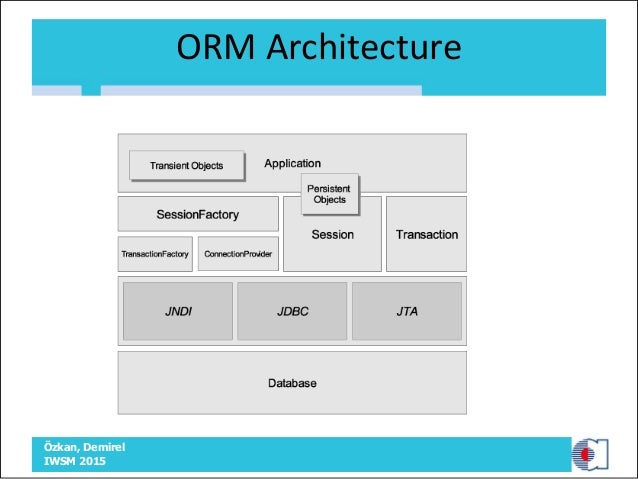 ORM Architecture

Transient Objects

Application

Persistent Objects

SessionFactory

Session

Transaction

TransactionFactory

ConnectionProvider

JNDI

JDBC

JTA

Database

Özkan, Demirel
IWSM 2015